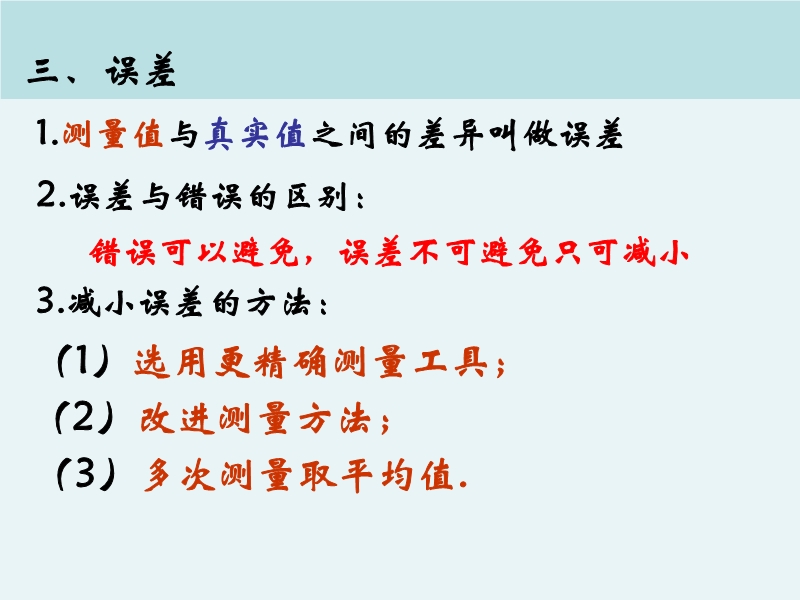 三、误差

1.测量值与真实值之间的差异叫做误差

2.误差与错误的区别：

错误可以避免，误差不可避免只可减小

3.减小误差的方法：

（1）选用更精确测量工具；

（2）改进测量方法；

（3）多次测量取平均值.